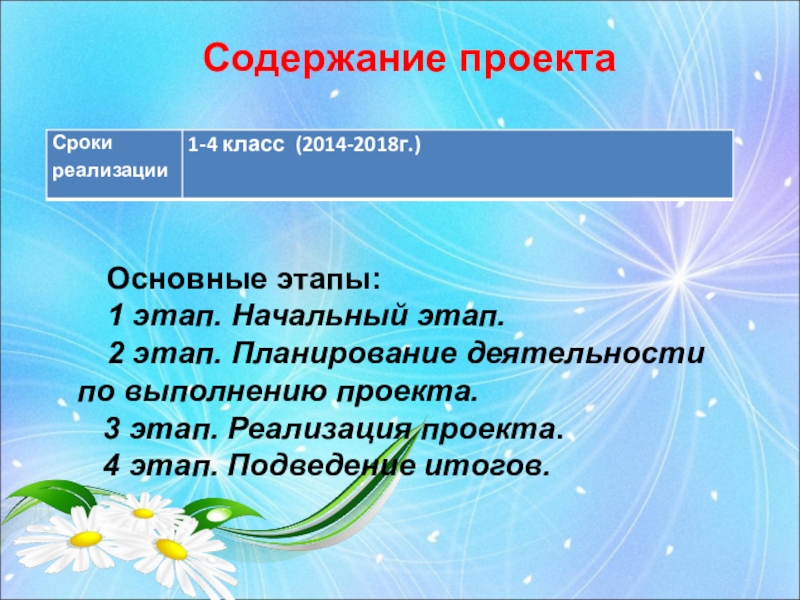 Содержание проекта

| Сроки реализации | 1-4 класс (2014-2018г.) |
|---|---|

Основные этапы:
1 этап. Начальный этап.
2 этап. Планирование деятельности по выполнению проекта.
3 этап. Реализация проекта.
4 этап. Подведение итогов.